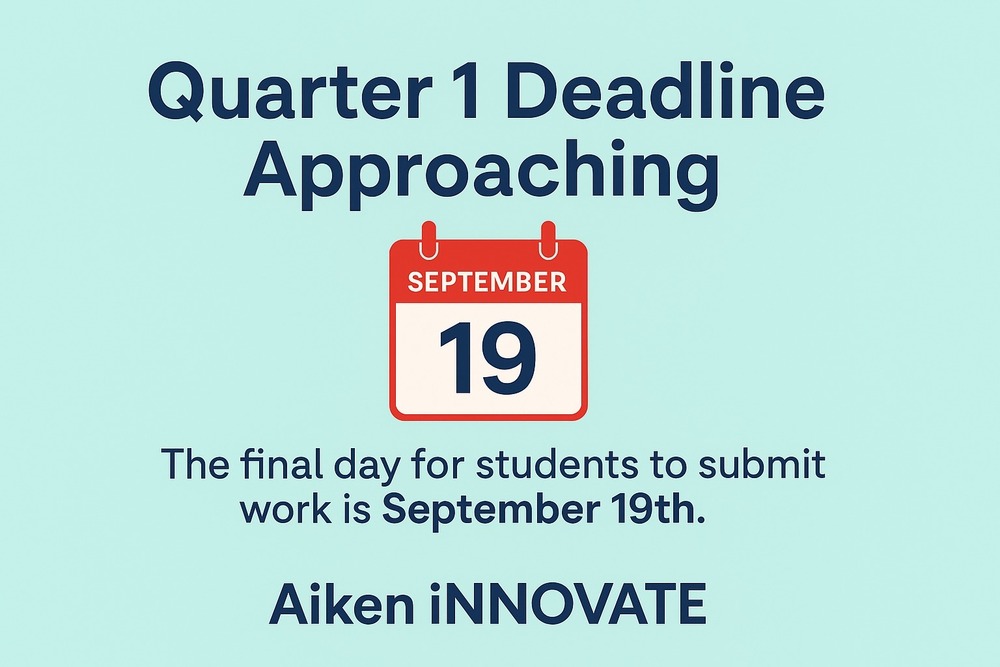 Quarter 1 Deadline Approaching

SEPTEMBER

19

The final day for students to submit work is September 19th.

Aiken iNNOVATE